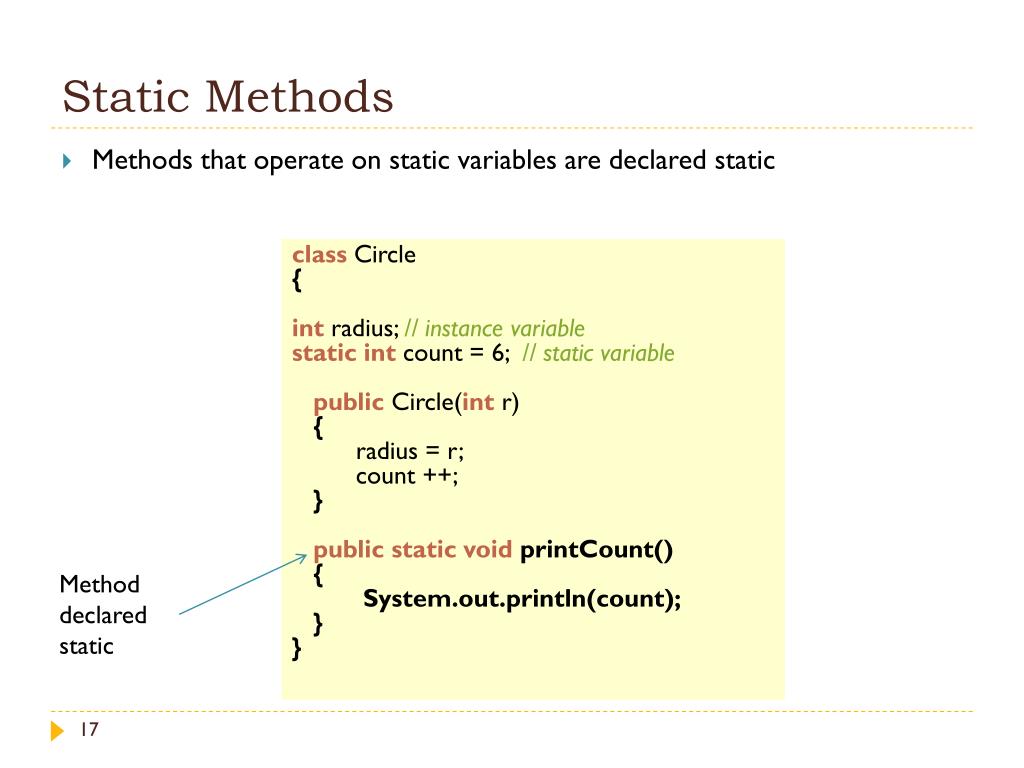 Static Methods

Methods that operate on static variables are declared static

class Circle
{

int radius; // instance variable
static int count = 6; // static variable

public Circle(int r)
{
radius = r;
count ++;
}

public static void printCount()
{
System.out.println(count);
}
}

Method declared static

17